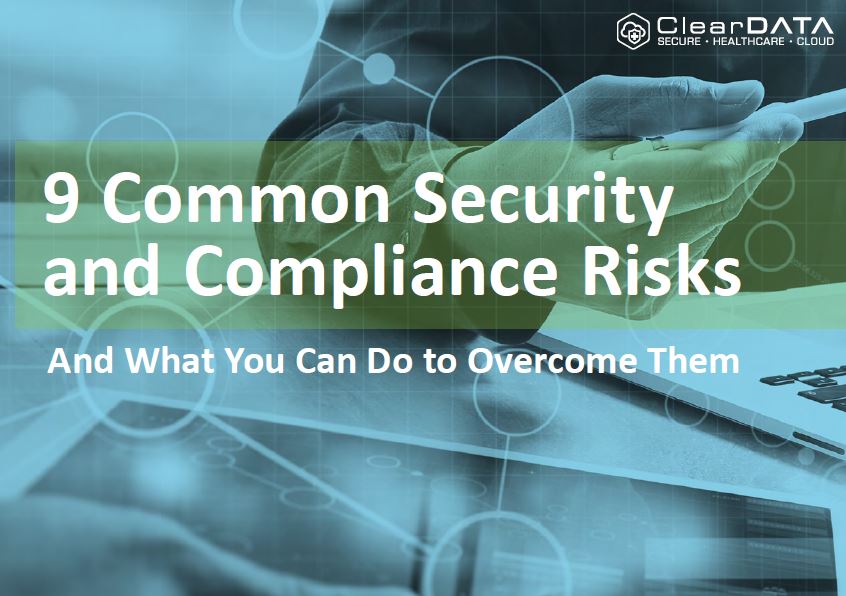 ClearDATA
SECURE · HEALTHCARE · CLOUD

9 Common Security and Compliance Risks

And What You Can Do to Overcome Them